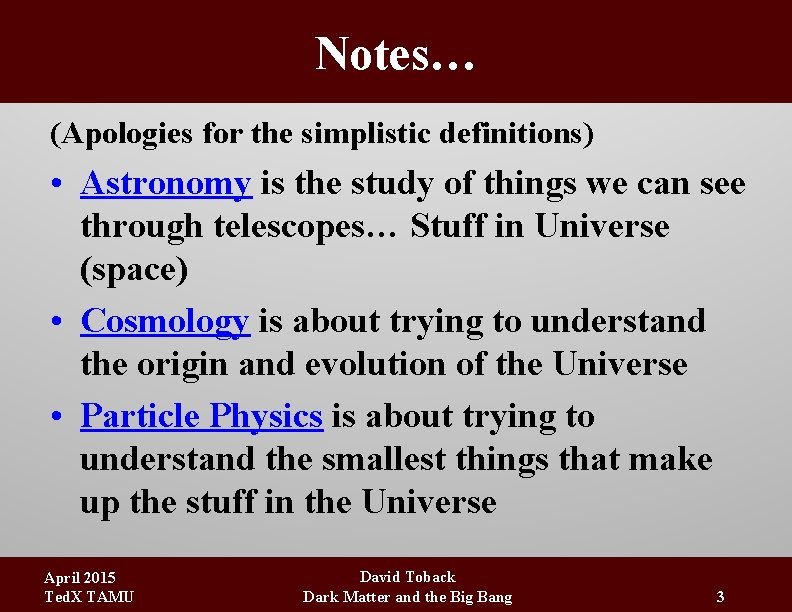 Notes…

(Apologies for the simplistic definitions)

• Astronomy is the study of things we can see through telescopes… Stuff in Universe (space)

• Cosmology is about trying to understand the origin and evolution of the Universe

• Particle Physics is about trying to understand the smallest things that make up the stuff in the Universe

April 2015
TedX TAMU

David Toback
Dark Matter and the Big Bang

3